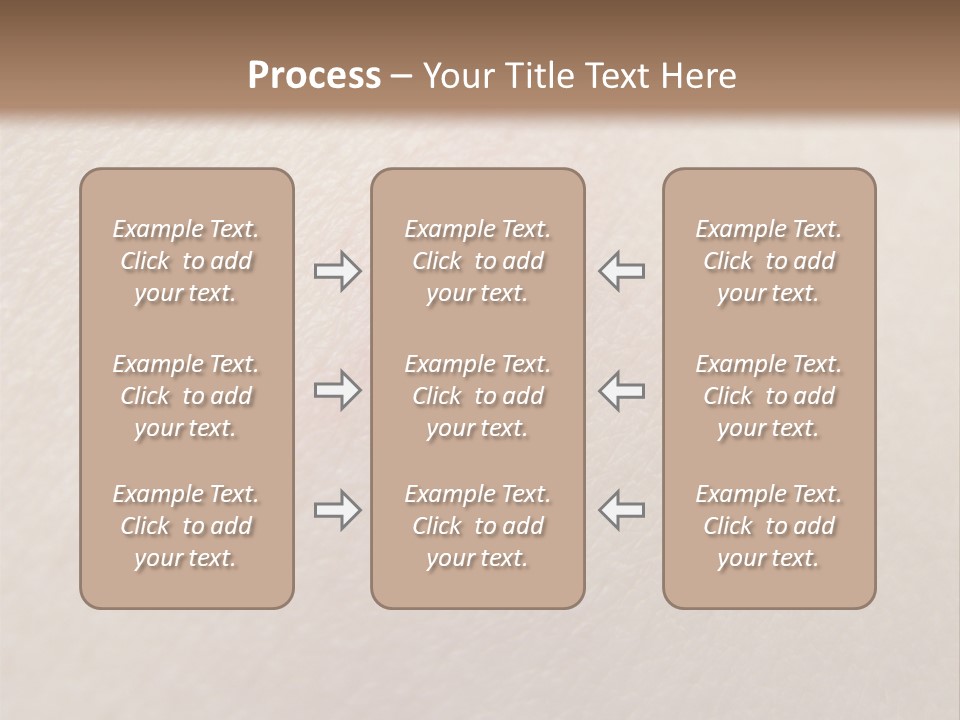 Process – Your Title Text Here

Example Text. Click to add your text.

Example Text. Click to add your text.

Example Text. Click to add your text.

Example Text. Click to add your text.

Example Text. Click to add your text.

Example Text. Click to add your text.

Example Text. Click to add your text.

Example Text. Click to add your text.

Example Text. Click to add your text.